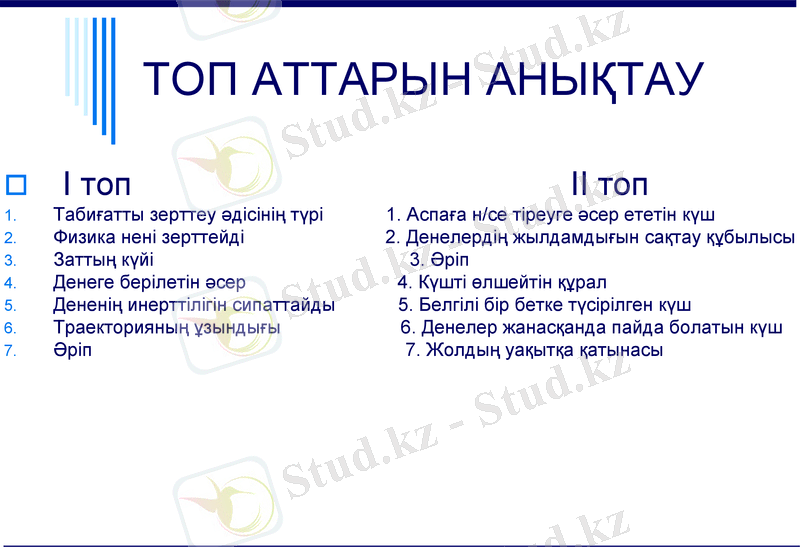 ТОП АТТАРЫН АНЫҚТАУ

I топ

1. Табиғатты зерттеу әдісінің түрі
2. Физика нені зерттейді
3. Заттың күйі
4. Денеге берілетін әсер
5. Дененің инерттілігін сипаттайды
6. Траекторияның ұзындығы
7. Әріп

II топ

1. Аспаға н/се тіреуге әсер ететін күш
2. Денелердің жылдамдығын сақтау құбылысы
3. Әріп
4. Күшті өлшейтін құрал
5. Белгілі бір бетке түсірілген күш
6. Денелер жанасқанда пайда болатын күш
7. Жолдың уақытқа қатынасы

Stud.kz - Stud.kz